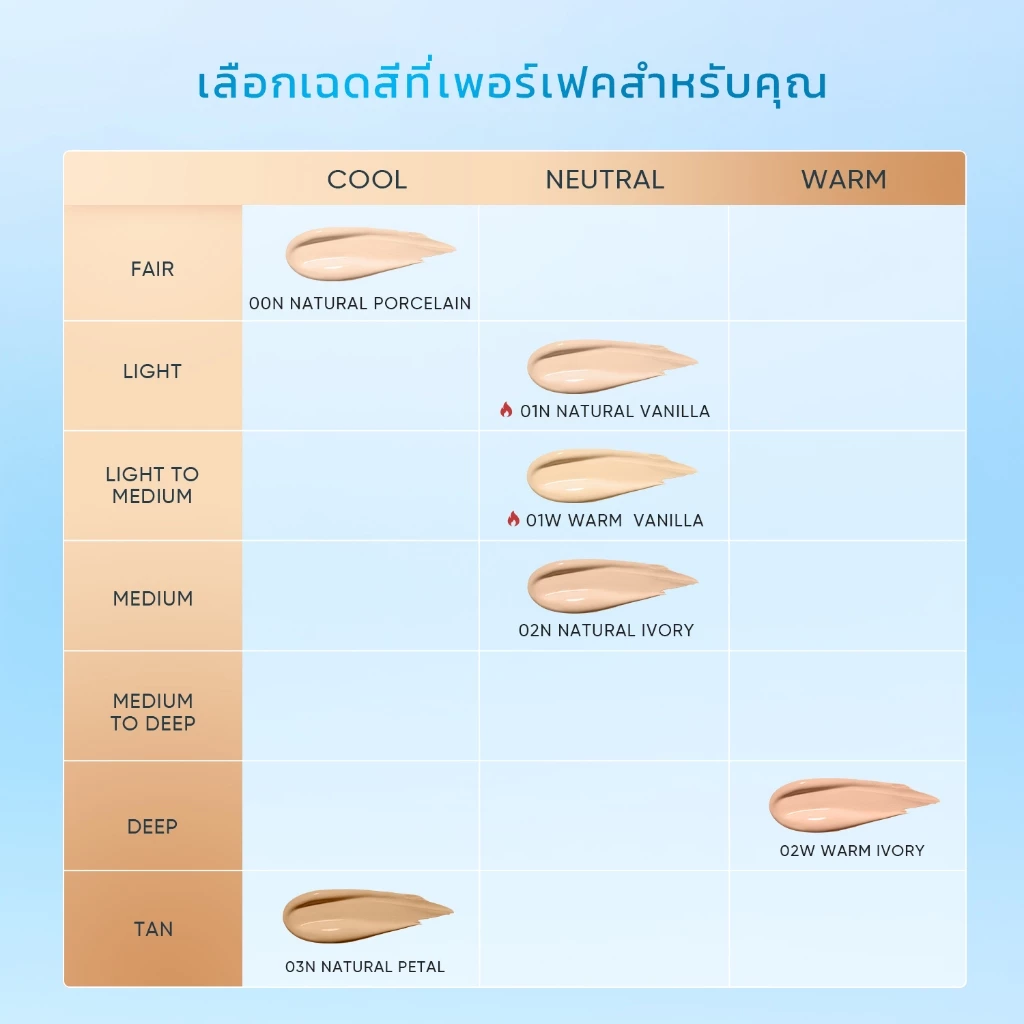 เลือกเฉดสีที่เพอร์เฟคสำหรับคุณ

| | COOL | NEUTRAL | WARM |
|---|---|---|---|
| FAIR | 00N NATURAL PORCELAIN | | |
| LIGHT | | 01N NATURAL VANILLA | |
| LIGHT TO MEDIUM | | 01W WARM VANILLA | |
| MEDIUM | | 02N NATURAL IVORY | |
| MEDIUM TO DEEP | | | |
| DEEP | | | 02W WARM IVORY |
| TAN | 03N NATURAL PETAL | | |